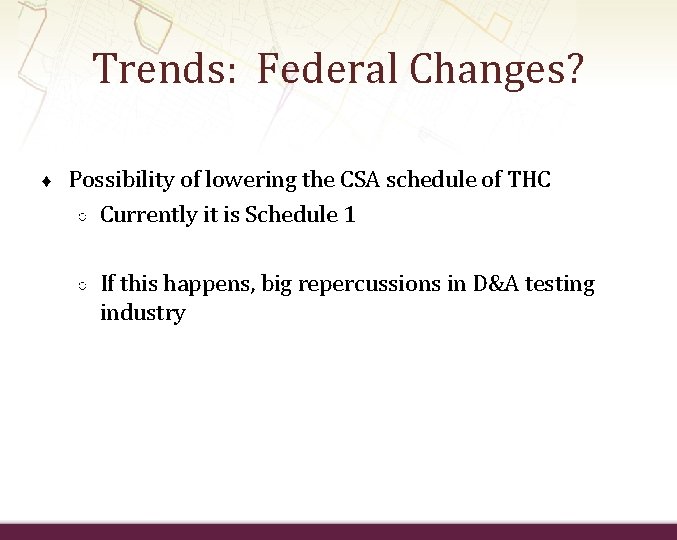 Trends: Federal Changes?

Possibility of lowering the CSA schedule of THC

Currently it is Schedule 1

If this happens, big repercussions in D&A testing industry